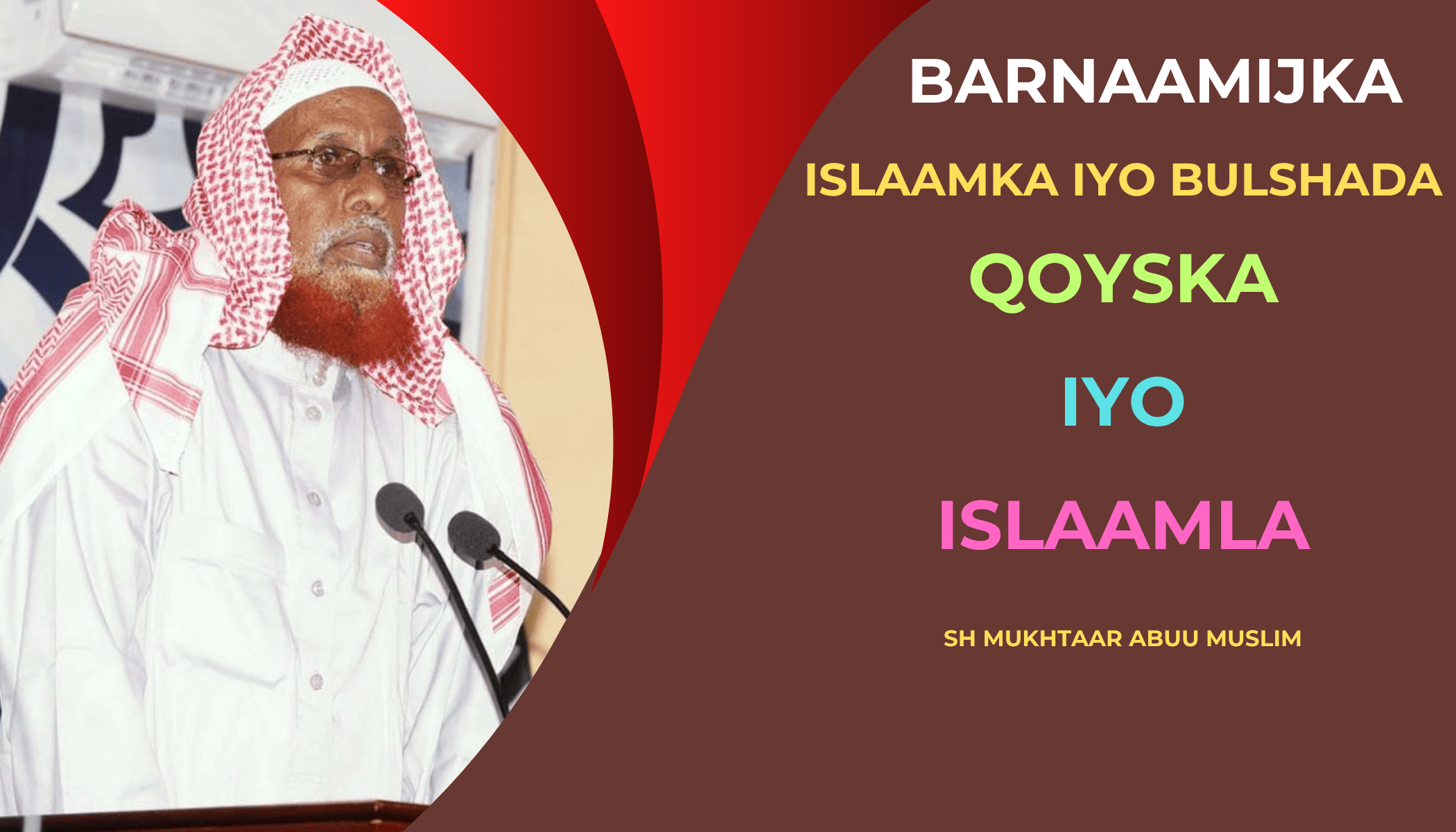 BARNAAMIJKA

ISLAAMKA IYO BULSHADA

QOYSKA

IYO

ISLAAMLA

SH MUKHTAAR ABUU MUSLIM